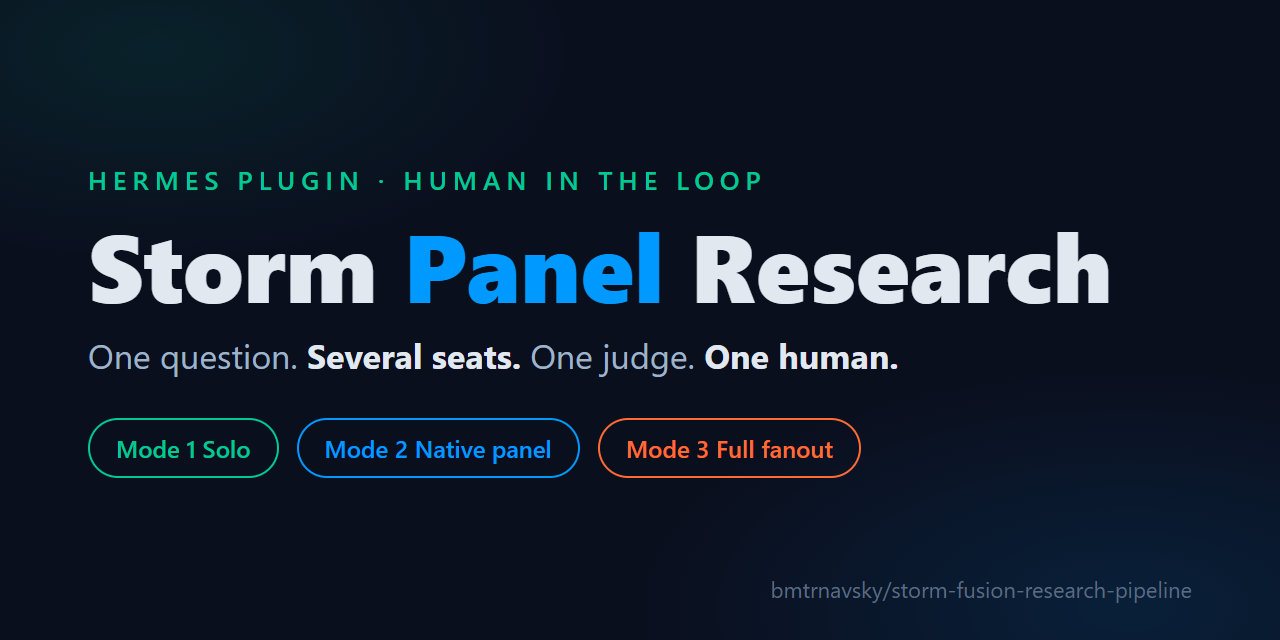 HERMES PLUGIN · HUMAN IN THE LOOP

Storm Panel Research

One question. Several seats. One judge. One human.

Mode 1 Solo

Mode 2 Native panel

Mode 3 Full fanout

bmtrnavsky/storm-fusion-research-pipeline